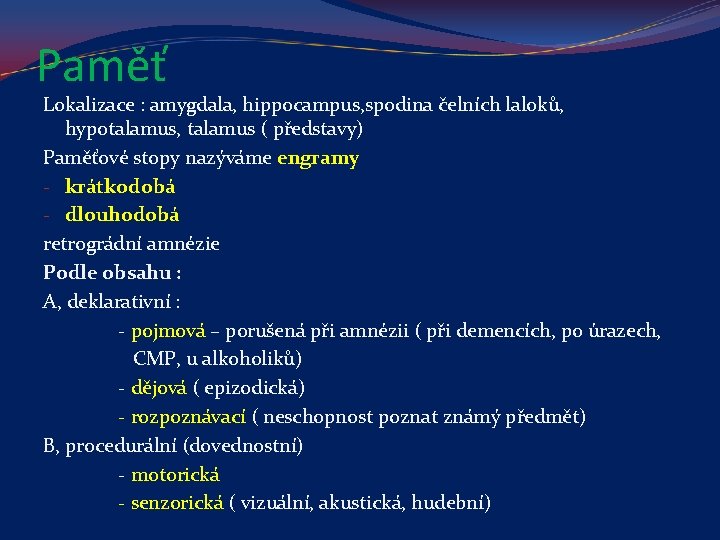 Paměť

Lokalizace : amygdala, hippocampus,spodina čelních laloků, hypotalamus, talamus ( představy)

Paměťové stopy nazýváme engramy

- krátkodobá
- dlouhodobá

retrográdní amnézie

Podle obsahu :

A, deklarativní :

- pojmová – porušená při amnézii ( při demencích, po úrazech, CMP, u alkoholiků)
- dějová ( epizodická)
- rozpoznávací ( neschopnost poznat známý předmět)

B, procedurální (dovednostní)

- motorická
- senzorická ( vizuální, akustická, hudební)